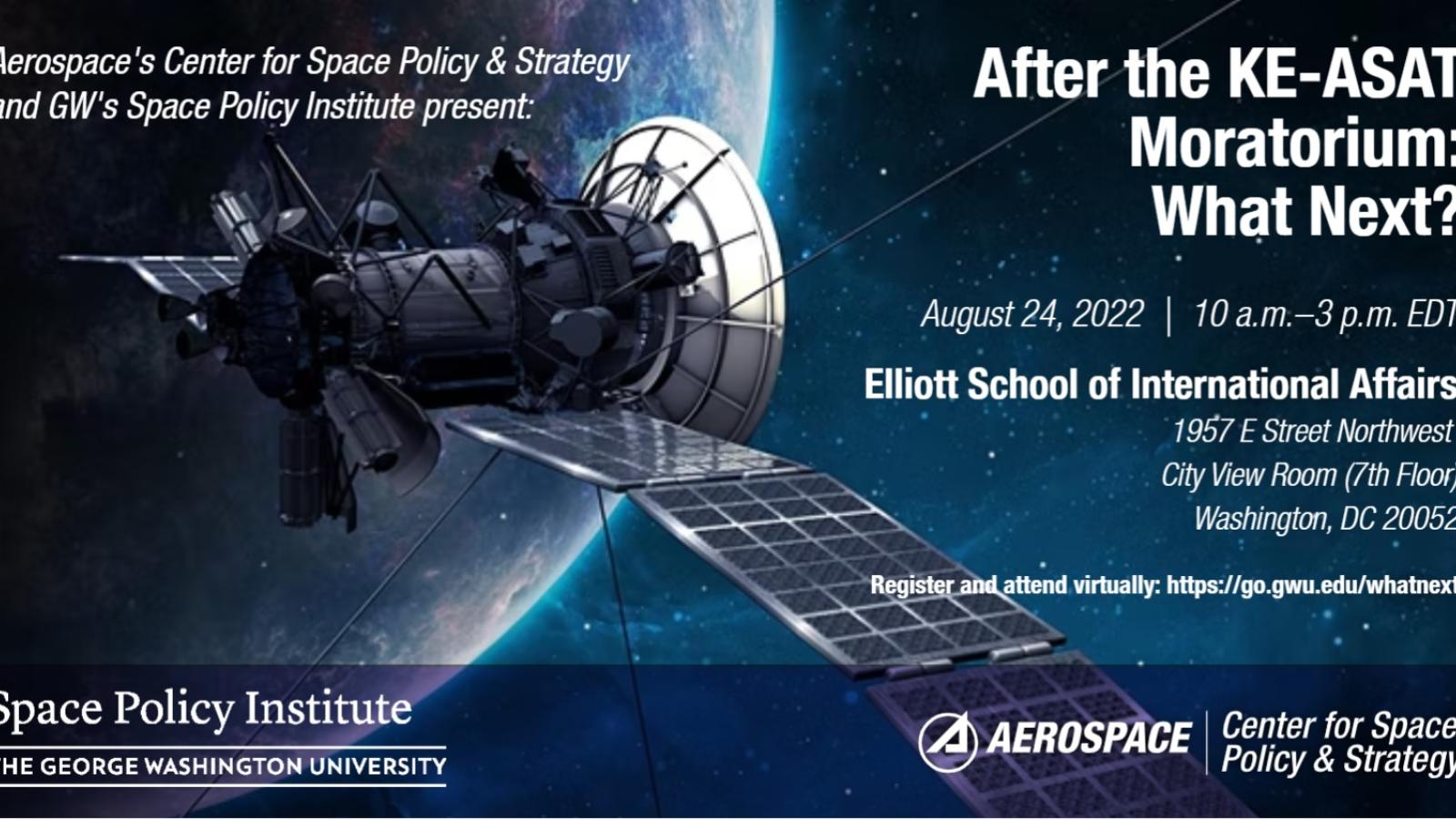 Aerospace's Center for Space Policy & Strategy and GW's Space Policy Institute present:

After the KE-ASAT Moratorium: What Next?

August 24, 2022 | 10 a.m.–3 p.m. EDT

Elliott School of International Affairs
1957 E Street Northwest
City View Room (7th Floor)
Washington, DC 20052

Register and attend virtually: https://go.gwu.edu/whatnext

Space Policy Institute
THE GEORGE WASHINGTON UNIVERSITY

AEROSPACE | Center for Space Policy & Strategy